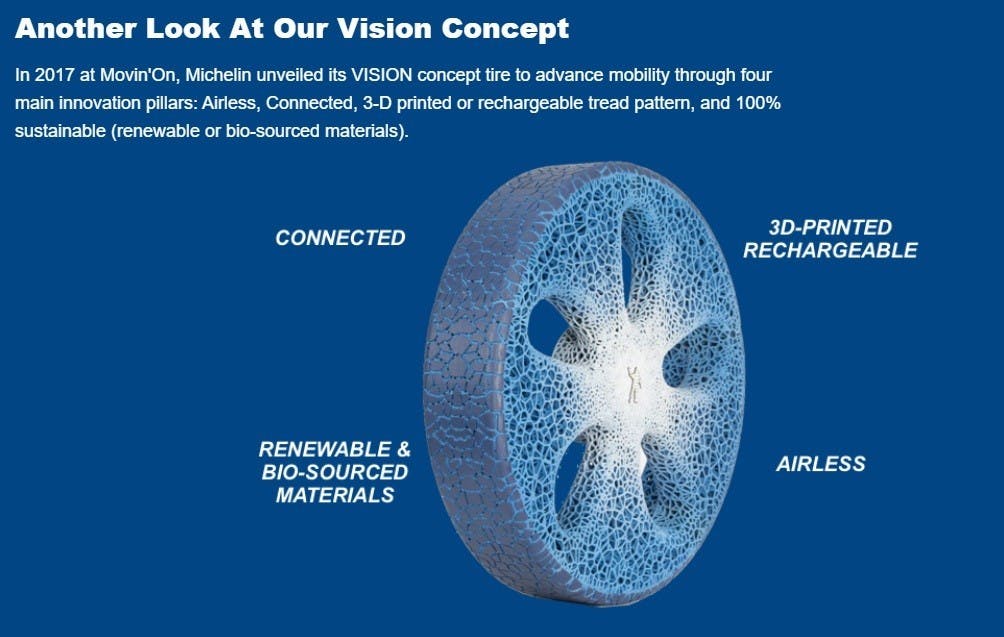 Another Look At Our Vision Concept

In 2017 at Movin'On, Michelin unveiled its VISION concept tire to advance mobility through four main innovation pillars: Airless, Connected, 3-D printed or rechargeable tread pattern, and 100% sustainable (renewable or bio-sourced materials).

CONNECTED

3D-PRINTED RECHARGEABLE

RENEWABLE & BIO-SOURCED MATERIALS

AIRLESS